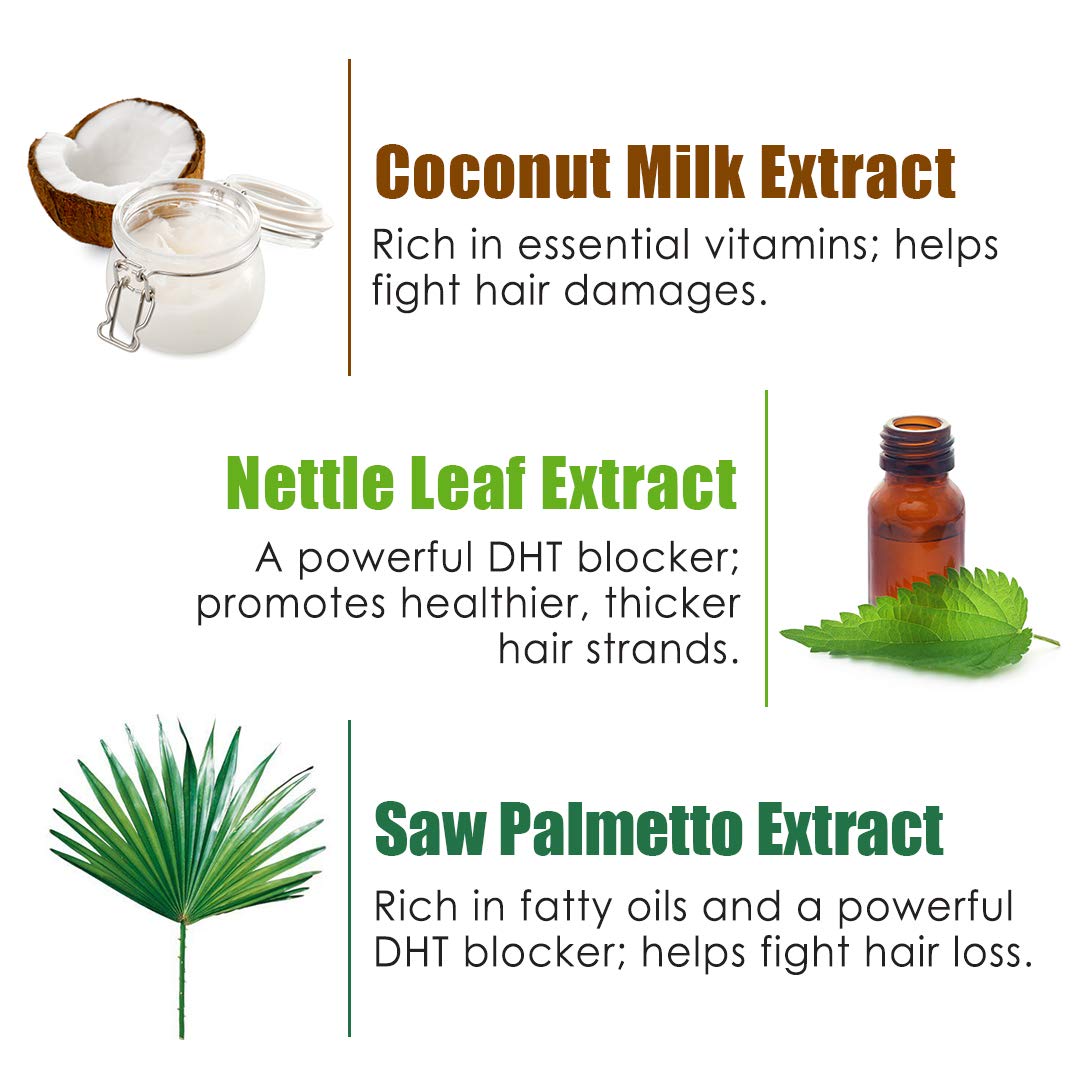 Coconut Milk Extract
Rich in essential vitamins; helps fight hair damages.

Nettle Leaf Extract
A powerful DHT blocker; promotes healthier, thicker hair strands.

Saw Palmetto Extract
Rich in fatty oils and a powerful DHT blocker; helps fight hair loss.